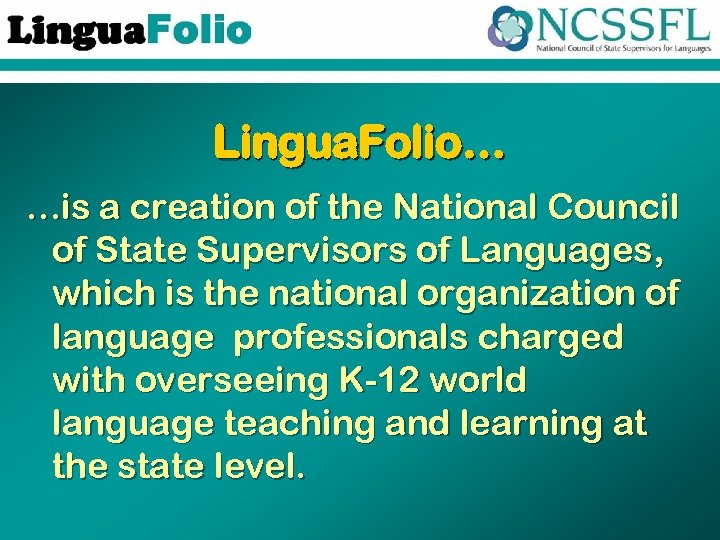 LinguaFolio

NCSSFL
National Council of State Supervisors for Languages

LinguaFolio…

…is a creation of the National Council of State Supervisors of Languages, which is the national organization of language professionals charged with overseeing K-12 world language teaching and learning at the state level.